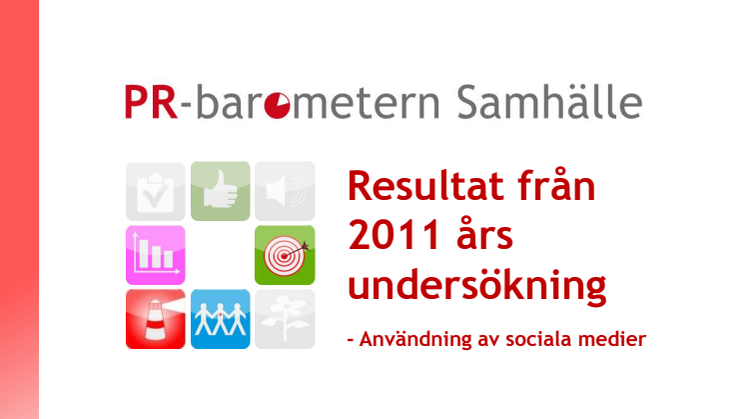 PR-barometern Samhälle

Resultat från 2011 års undersökning

- Användning av sociala medier